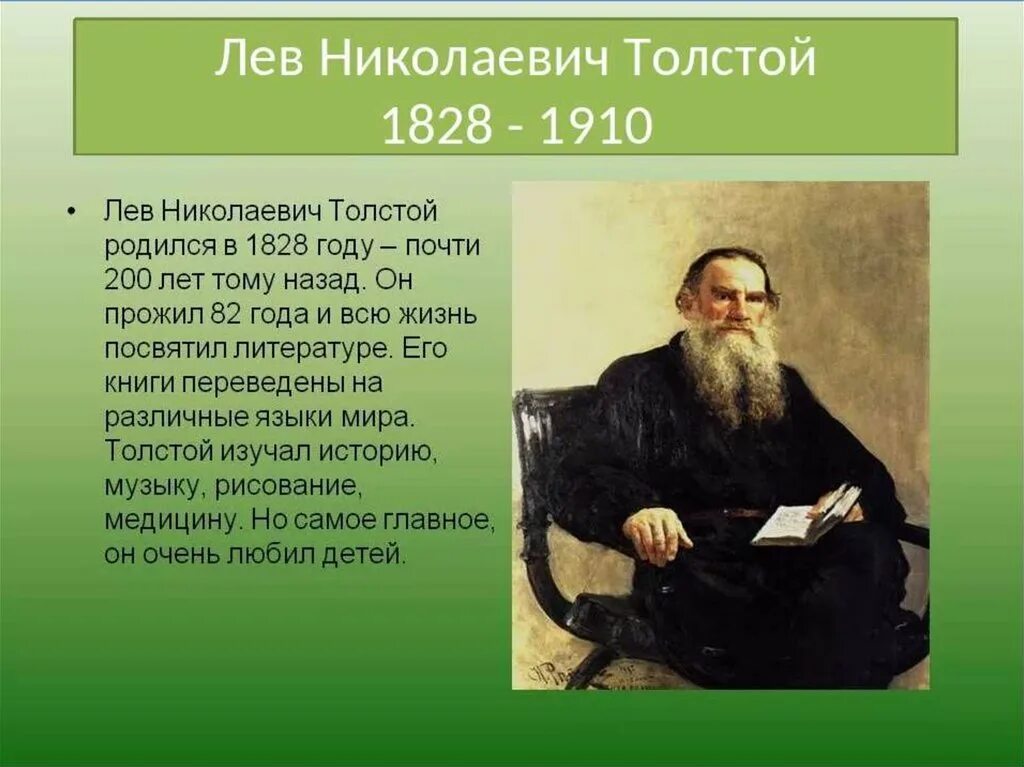 Лев Николаевич Толстой
1828 - 1910

• Лев Николаевич Толстой родился в 1828 году – почти 200 лет тому назад. Он прожил 82 года и всю жизнь посвятил литературе. Его книги переведены на различные языки мира. Толстой изучал историю, музыку, рисование, медицину. Но самое главное, он очень любил детей.